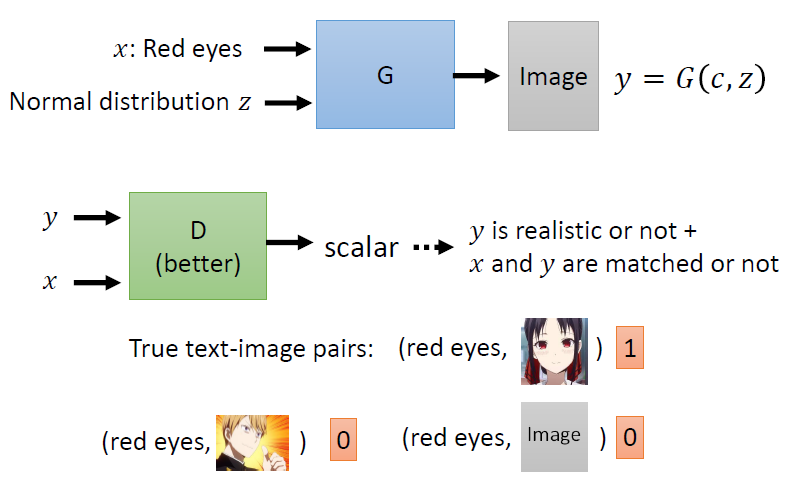 $x$: Red eyes

Normal distribution $z$

G

Image

$y = G(c, z)$

$y$

$x$

D
(better)

scalar

$y$ is realistic or not +
$x$ and $y$ are matched or not

True text-image pairs: (red eyes, ) 1

(red eyes, ) 0

(red eyes, Image ) 0